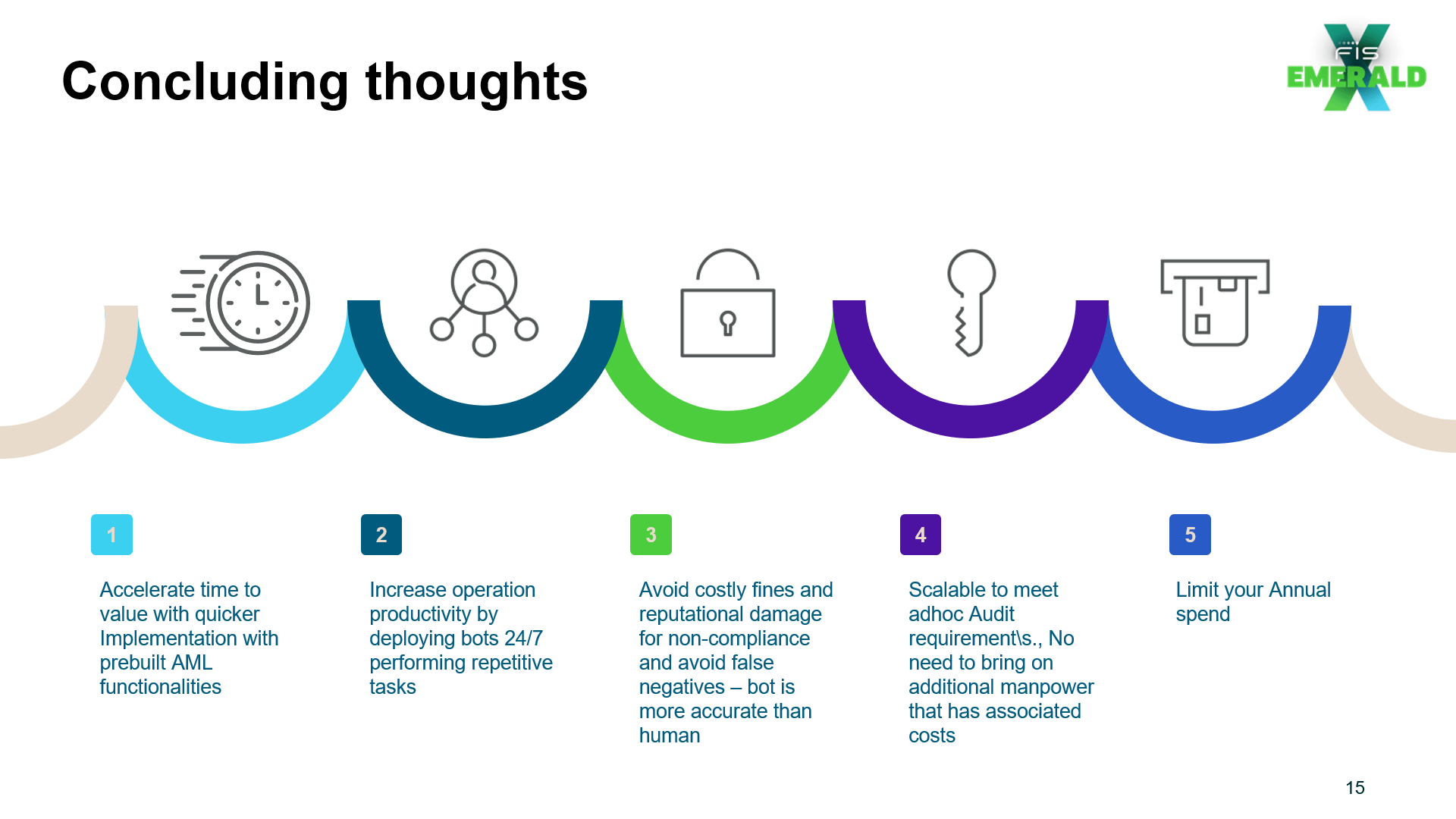 Concluding thoughts

FIS EMERALD X

1

Accelerate time to value with quicker Implementation with prebuilt AML functionalities

2

Increase operation productivity by deploying bots 24/7 performing repetitive tasks

3

Avoid costly fines and reputational damage for non-compliance and avoid false negatives – bot is more accurate than human

4

Scalable to meet adhoc Audit requirement\s., No need to bring on additional manpower that has associated costs

5

Limit your Annual spend

15